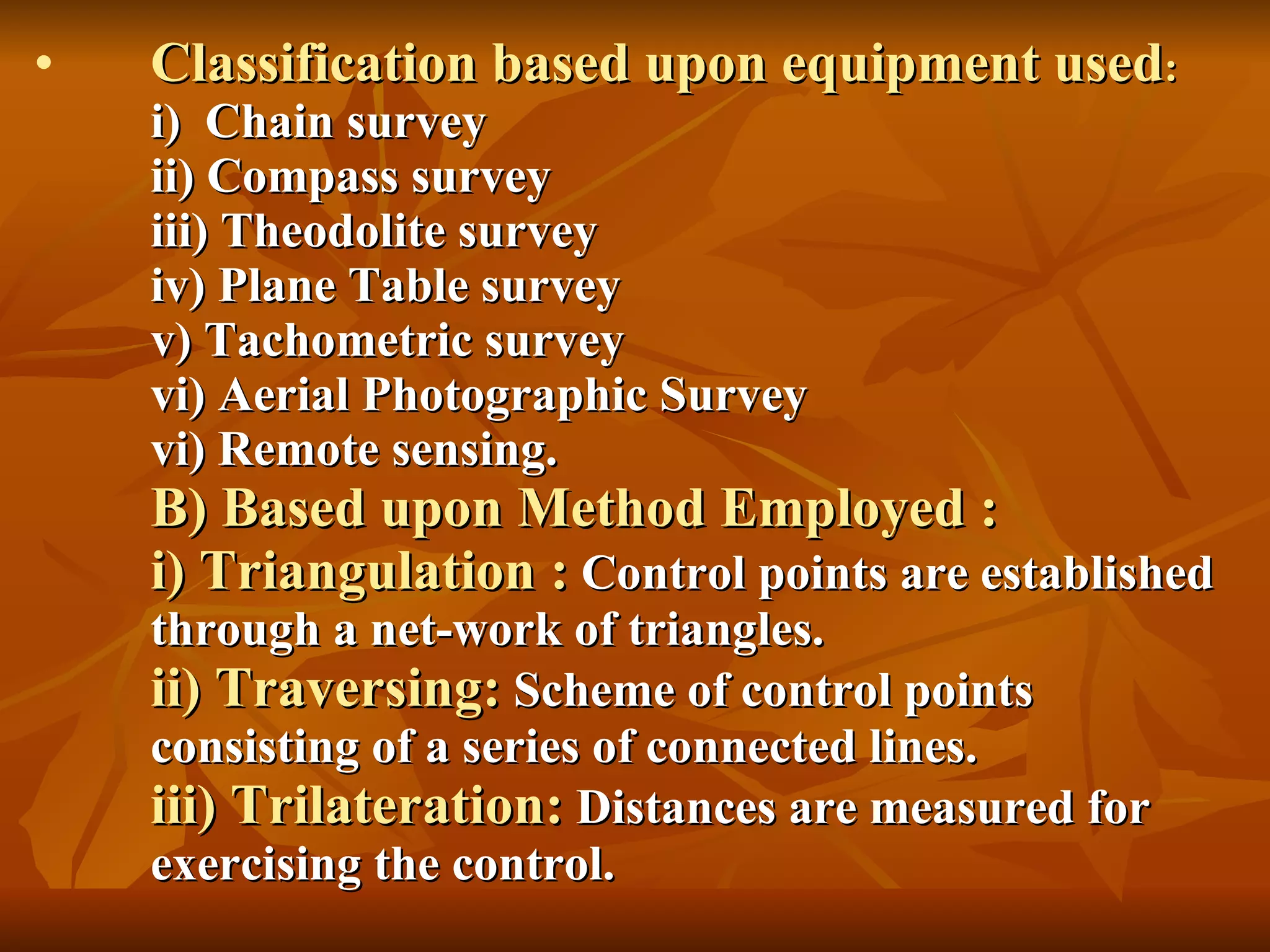 • Classification based upon equipment used:

i) Chain survey
ii) Compass survey
iii) Theodolite survey
iv) Plane Table survey
v) Tachometric survey
vi) Aerial Photographic Survey
vi) Remote sensing.

B) Based upon Method Employed :

i) Triangulation : Control points are established through a net-work of triangles.

ii) Traversing: Scheme of control points consisting of a series of connected lines.

iii) Trilateration: Distances are measured for exercising the control.